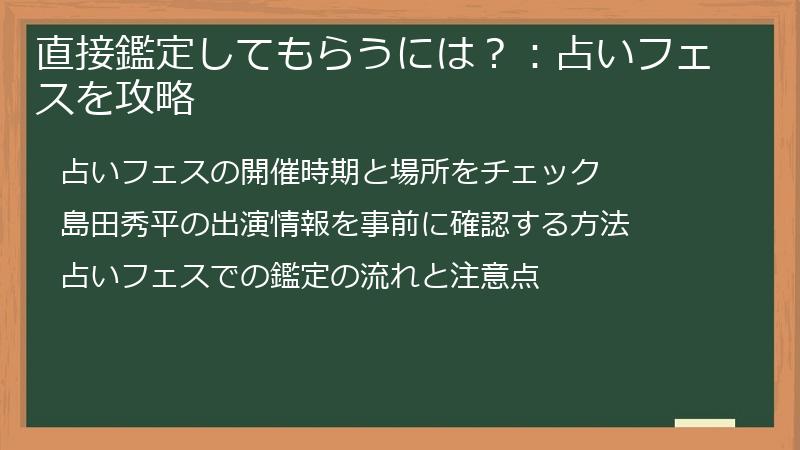 直接鑑定してもらうには？：占いフェスを攻略

占いフェスの開催時期と場所をチェック

島田秀平の出演情報を事前に確認する方法

占いフェスでの鑑定の流れと注意点